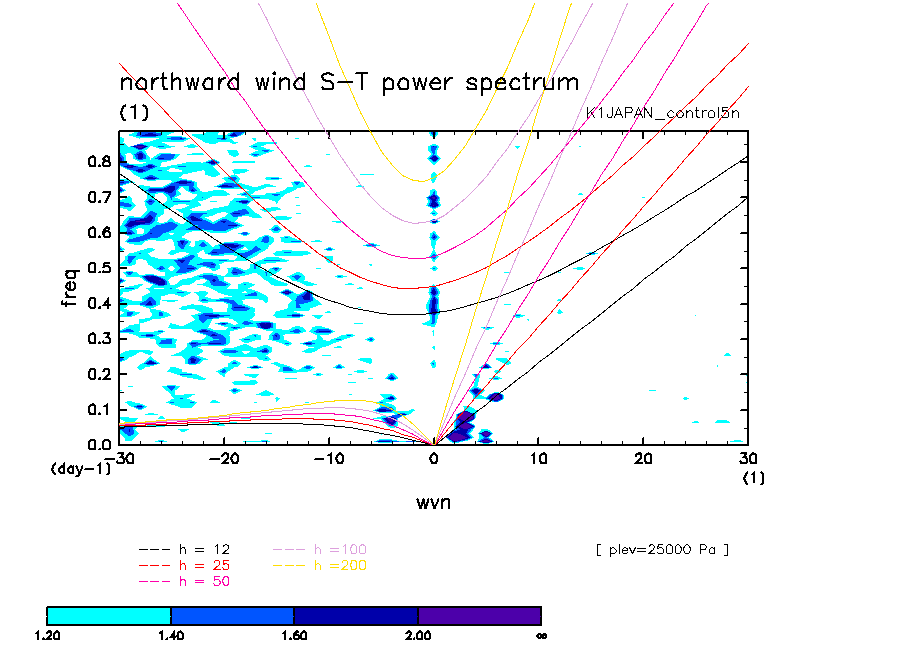 northward wind S-T power spectrum
(1)
K1JAPAN_control5n

freq
0.8
0.7
0.6
0.5
0.4
0.3
0.2
0.1
0.0
(day-1)
-30
-20
-10
0
10
20
30
(1)
wvn

--- h = 12
--- h = 25
--- h = 50
--- h =100
--- h =200

[ plev=25000 Pa ]

1.20
1.40
1.60
2.00
∞